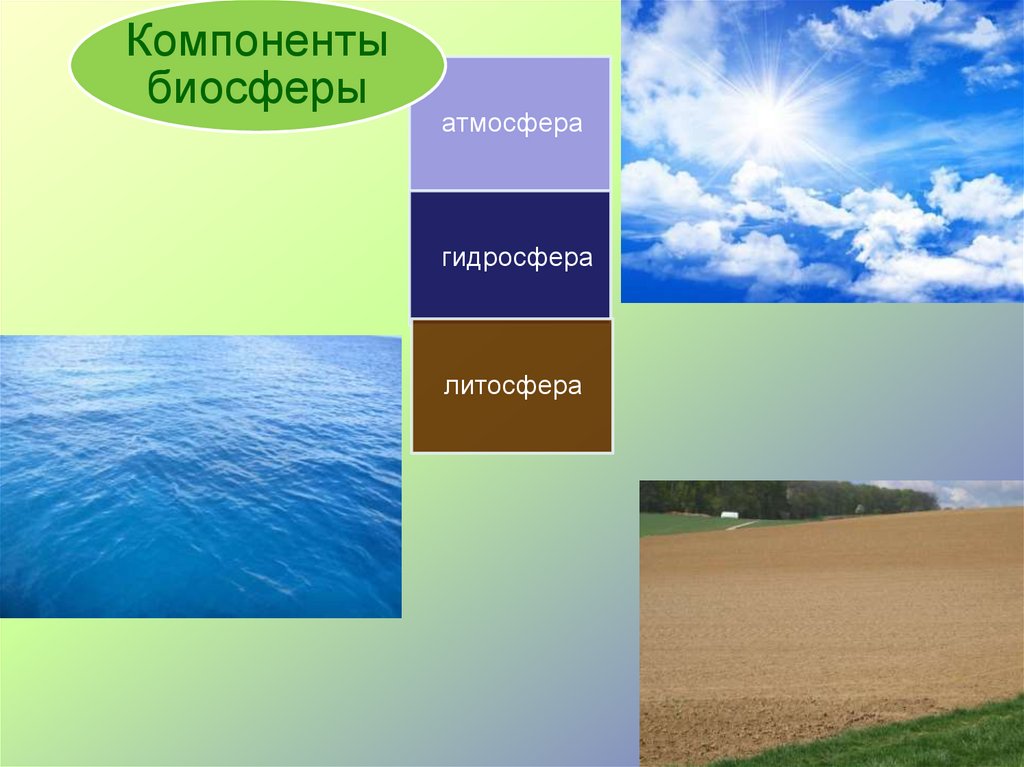 Компоненты биосферы

атмосфера

гидросфера

литосфера